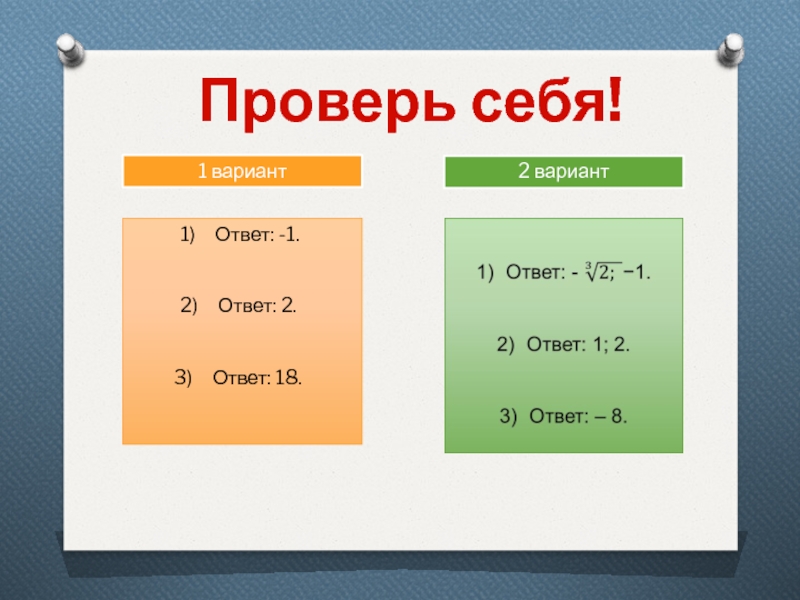 Проверь себя!

1 вариант

1) Ответ: -1.

2) Ответ: 2.

3) Ответ: 18.

2 вариант

1) Ответ: - $\sqrt[3]{2}$; $-1$.

2) Ответ: 1; 2.

3) Ответ: – 8.